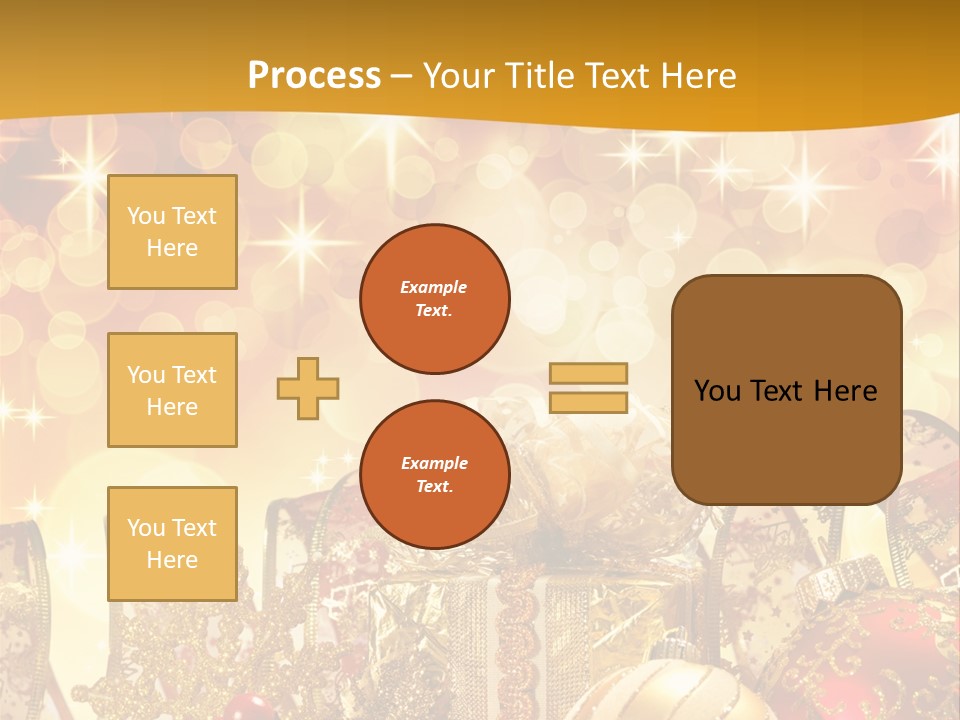 Process – Your Title Text Here

You Text Here

You Text Here

You Text Here

Example Text.

Example Text.

You Text Here